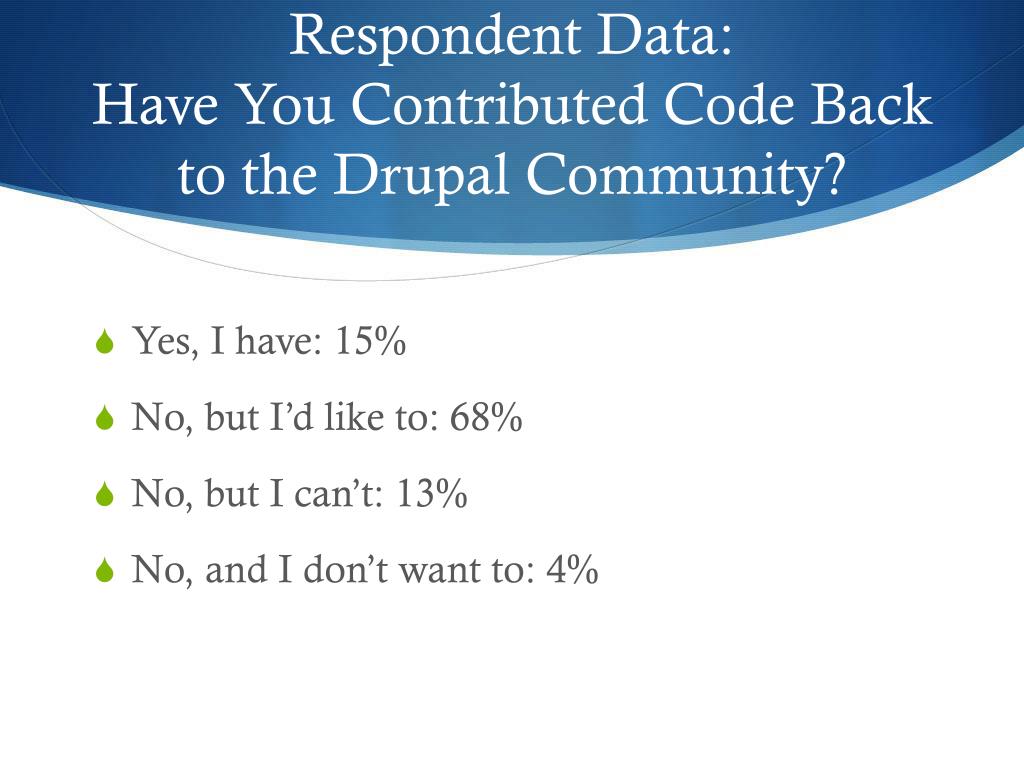 Respondent Data:
Have You Contributed Code Back to the Drupal Community?

Yes, I have: 15%

No, but I’d like to: 68%

No, but I can’t: 13%

No, and I don’t want to: 4%